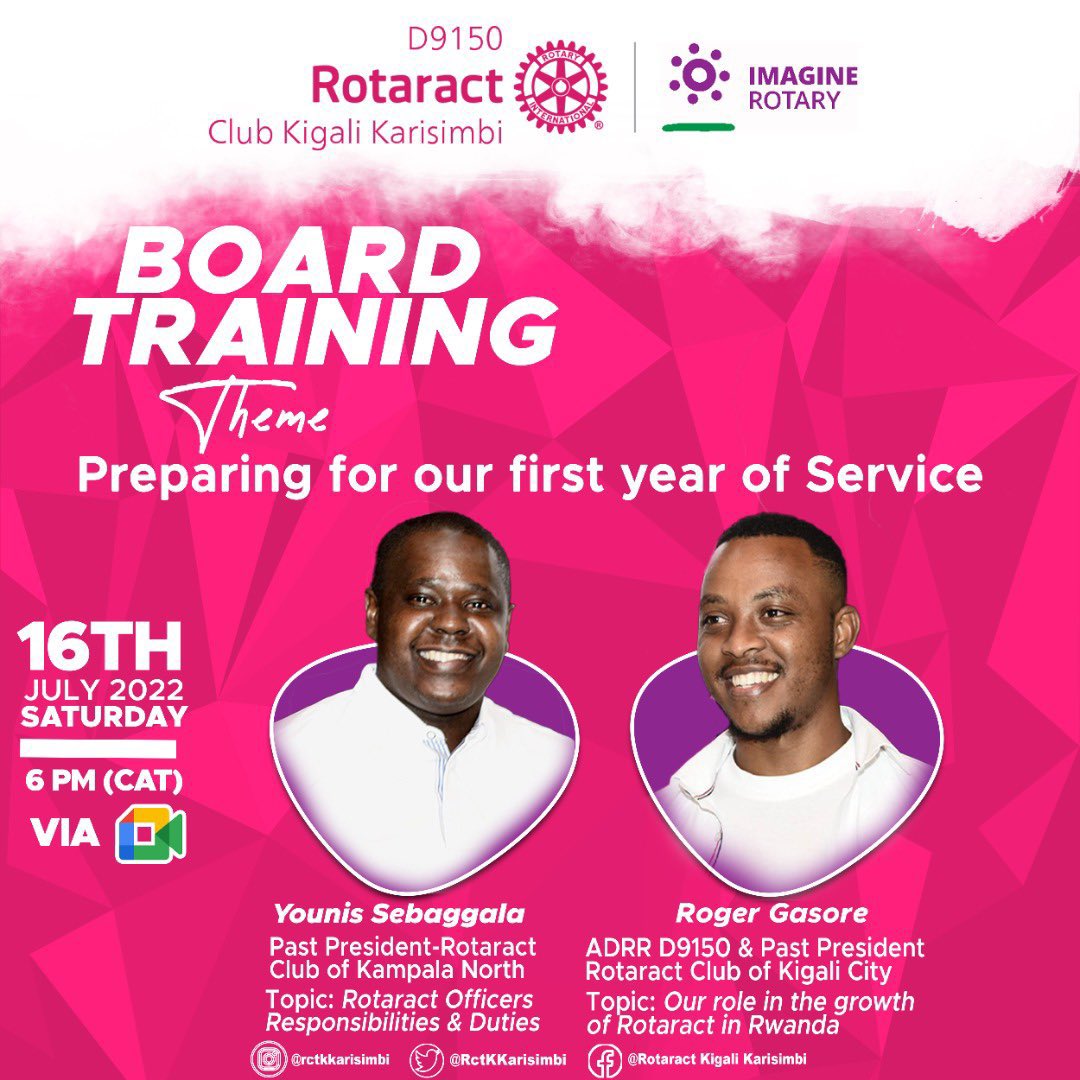 D9150
Rotaract
Club Kigali Karisimbi

ROTARY INTERNATIONAL

IMAGINE ROTARY

BOARD TRAINING

Theme
Preparing for our first year of Service

16TH
JULY 2022
SATURDAY

6 PM (CAT)
VIA

Younis Sebaggala
Past President-Rotaract Club of Kampala North
Topic: Rotaract Officers Responsibilities & Duties

Roger Gasore
ADRR D9150 & Past President Rotaract Club of Kigali City
Topic: Our role in the growth of Rotaract in Rwanda

@rctkkarisimbi @RctKKarisimbi @Rotaract Kigali Karisimbi